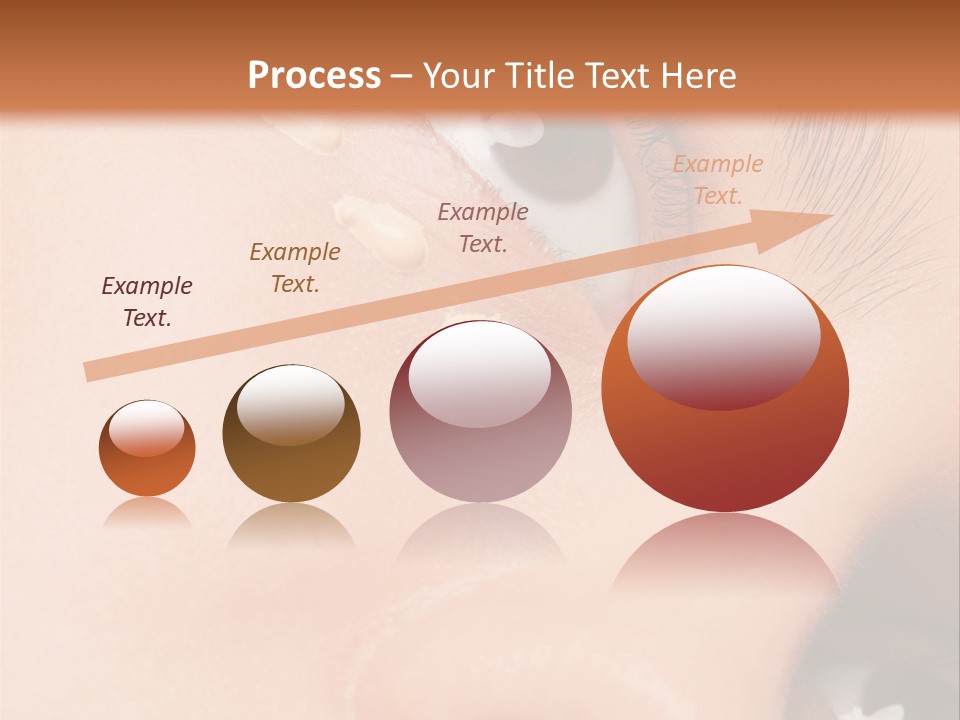 Process – Your Title Text Here

Example Text.

Example Text.

Example Text.

Example Text.